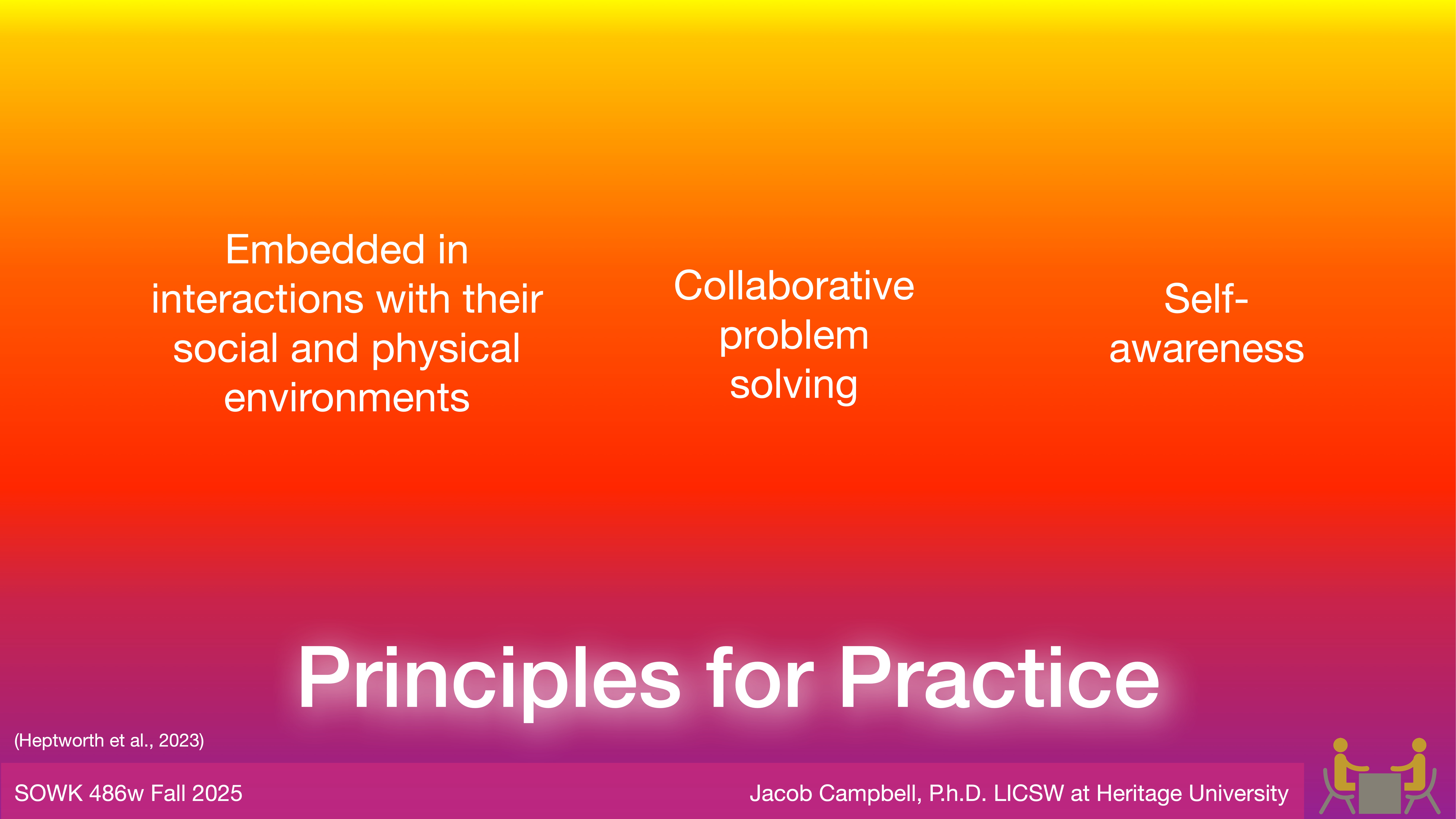 Embedded in interactions with their social and physical environments

Collaborative problem solving

Self-awareness

Principles for Practice

(Heptworth et al., 2023)

SOWK 486w Fall 2025

Jacob Campbell, P.h.D. LICSW at Heritage University